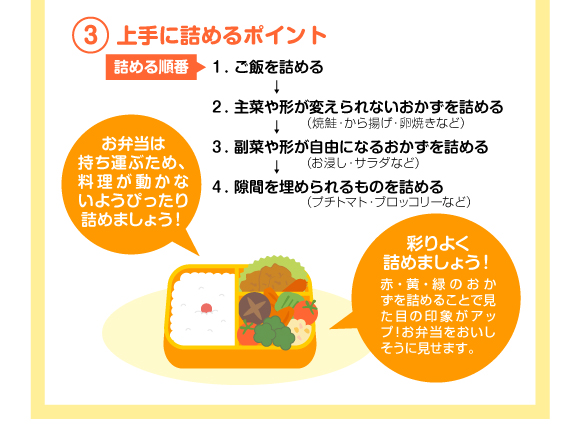 ③ 上手に詰めるポイント

詰める順番

1. ご飯を詰める
↓
2. 主菜や形が変えられないおかずを詰める
（焼鮭・から揚げ・卵焼きなど）
↓
3. 副菜や形が自由になるおかずを詰める
（お浸し・サラダなど）
↓
4. 隙間を埋められるものを詰める
（プチトマト・ブロッコリーなど）

お弁当は持ち運ぶため、料理が動かないようぴったり詰めましょう！

彩りよく詰めましょう！
赤・黄・緑のおかずを詰めることで見た目の印象がアップ！お弁当をおいしそうに見せます。